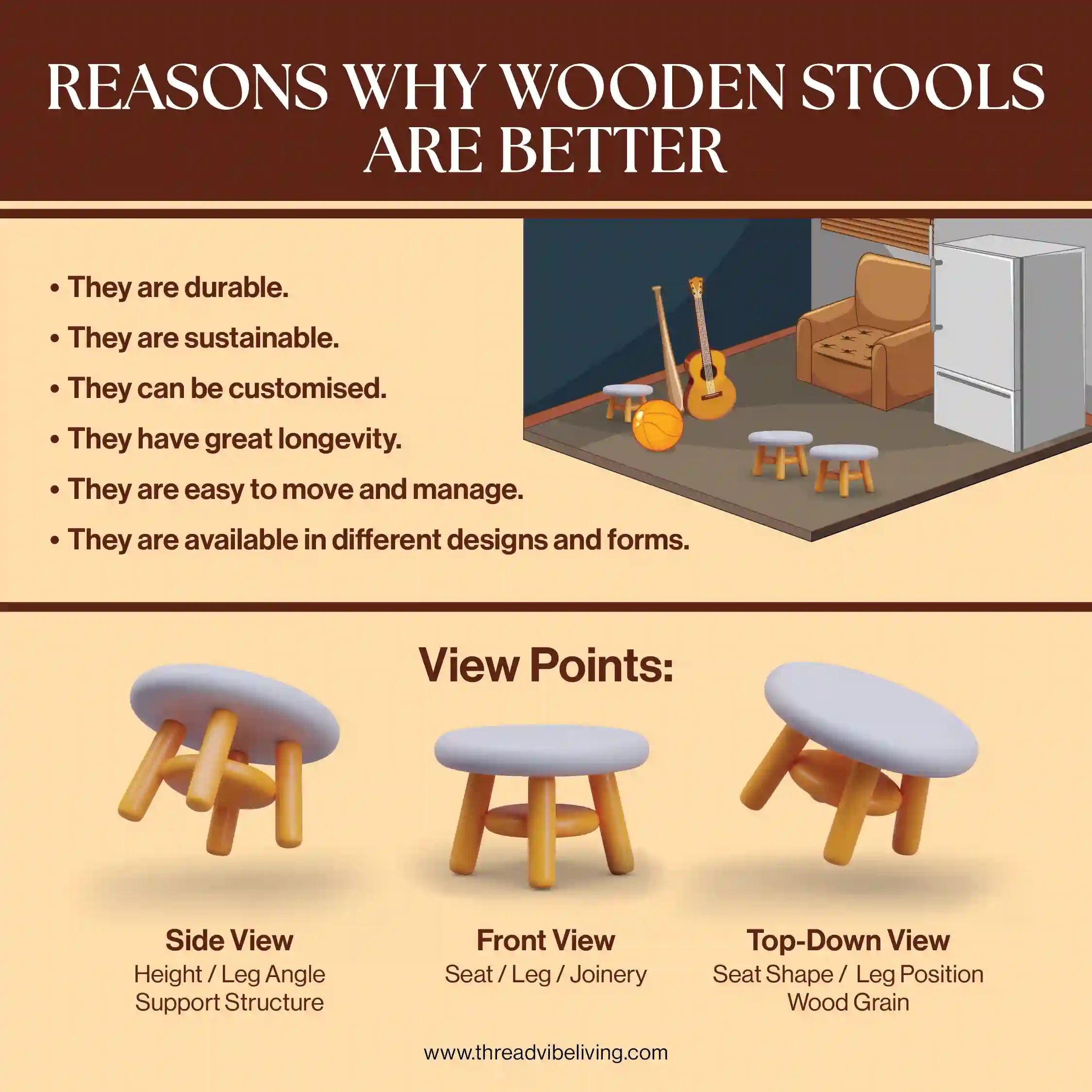 REASONS WHY WOODEN STOOLS ARE BETTER

• They are durable.
• They are sustainable.
• They can be customised.
• They have great longevity.
• They are easy to move and manage.
• They are available in different designs and forms.

View Points:

Side View
Height / Leg Angle
Support Structure

Front View
Seat / Leg / Joinery

Top-Down View
Seat Shape / Leg Position
Wood Grain

www.threadvibeliving.com